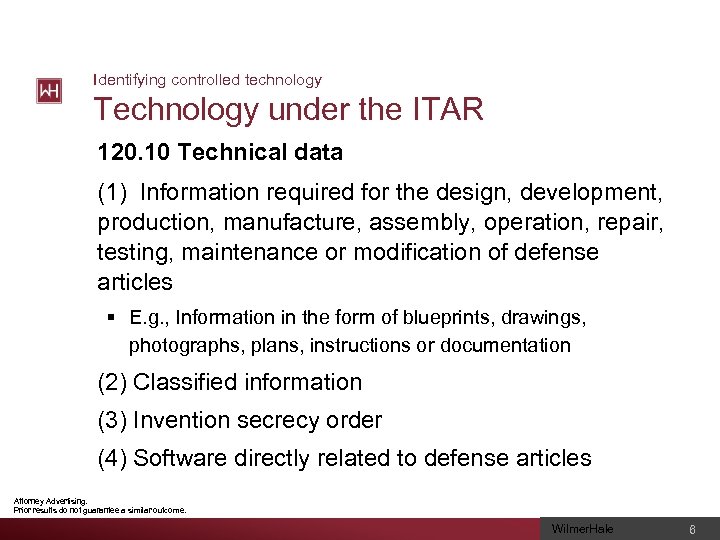 WH

Identifying controlled technology

Technology under the ITAR

120.10 Technical data

(1) Information required for the design, development, production, manufacture, assembly, operation, repair, testing, maintenance or modification of defense articles

▪ E.g., Information in the form of blueprints, drawings, photographs, plans, instructions or documentation

(2) Classified information

(3) Invention secrecy order

(4) Software directly related to defense articles

Attorney Advertising.
Prior results do not guarantee a similar outcome.

WilmerHale 6